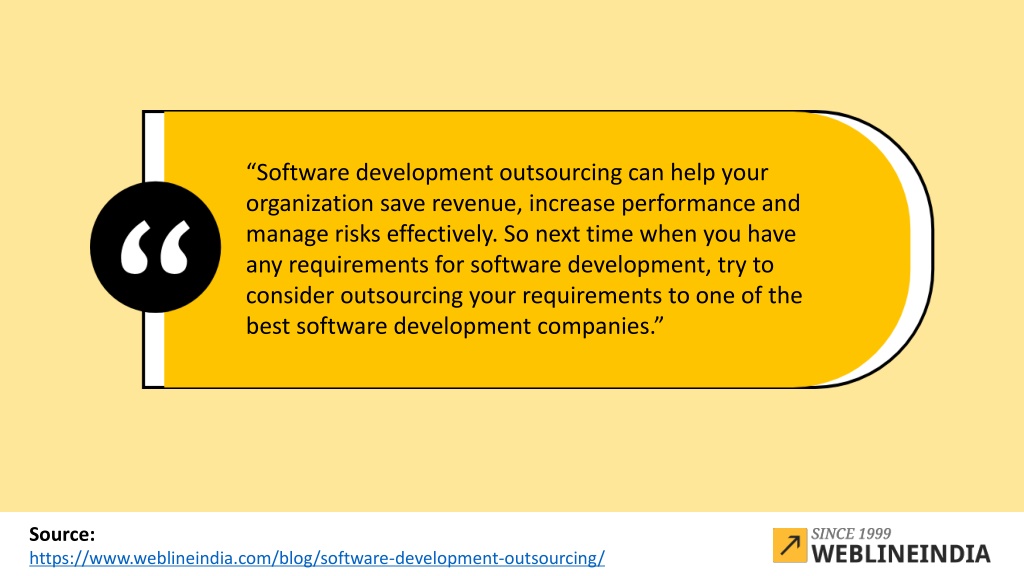 “

“Software development outsourcing can help your organization save revenue, increase performance and manage risks effectively. So next time when you have any requirements for software development, try to consider outsourcing your requirements to one of the best software development companies.”

Source:
https://www.weblineindia.com/blog/software-development-outsourcing/

SINCE 1999
WEBLINEINDIA